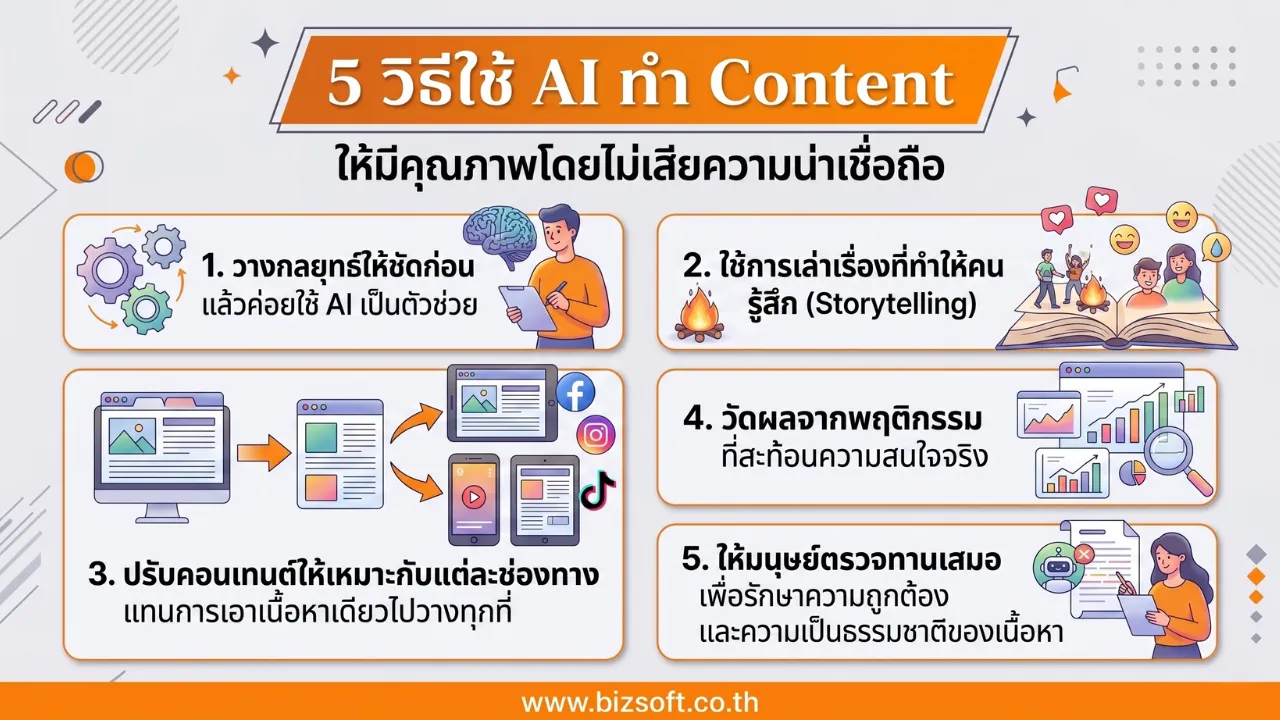 5 วิธีใช้ AI ทำ Content
ให้มีคุณภาพโดยไม่เสียความน่าเชื่อถือ

1. วางกลยุทธ์ให้ชัดก่อน แล้วค่อยใช้ AI เป็นตัวช่วย

2. ใช้การเล่าเรื่องที่ทำให้คนรู้สึก (Storytelling)

3. ปรับคอนเทนต์ให้เหมาะกับแต่ละช่องทาง แทนการเอาเนื้อหาเดียวไปวางทุกที่

4. วัดผลจากพฤติกรรม ที่สะท้อนความสนใจจริง

5. ให้มนุษย์ตรวจทานเสมอ เพื่อรักษาความถูกต้อง และความเป็นธรรมชาติของเนื้อหา

www.bizsoft.co.th